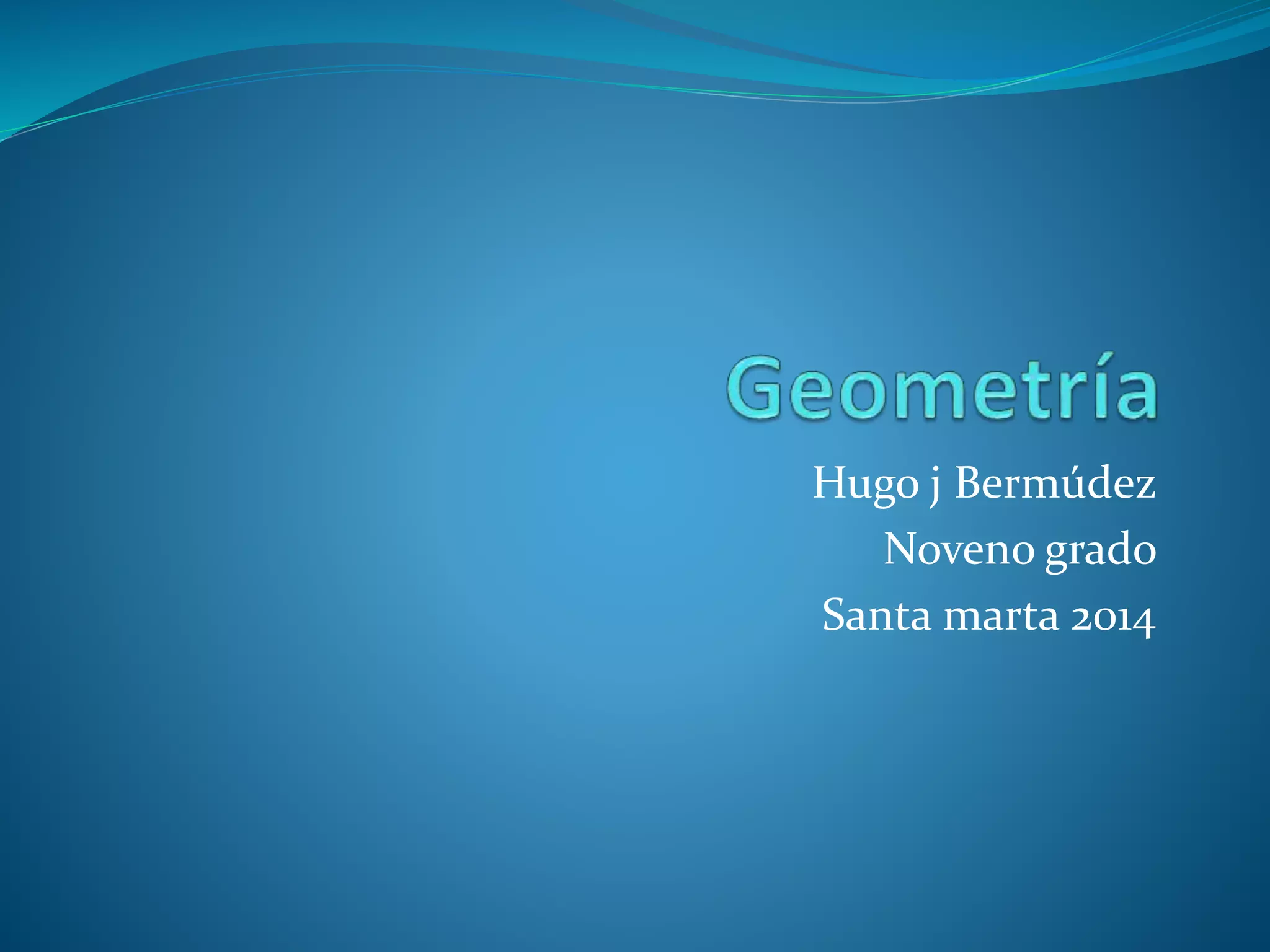 Geometría

Hugo j Bermúdez
Noveno grado
Santa marta 2014